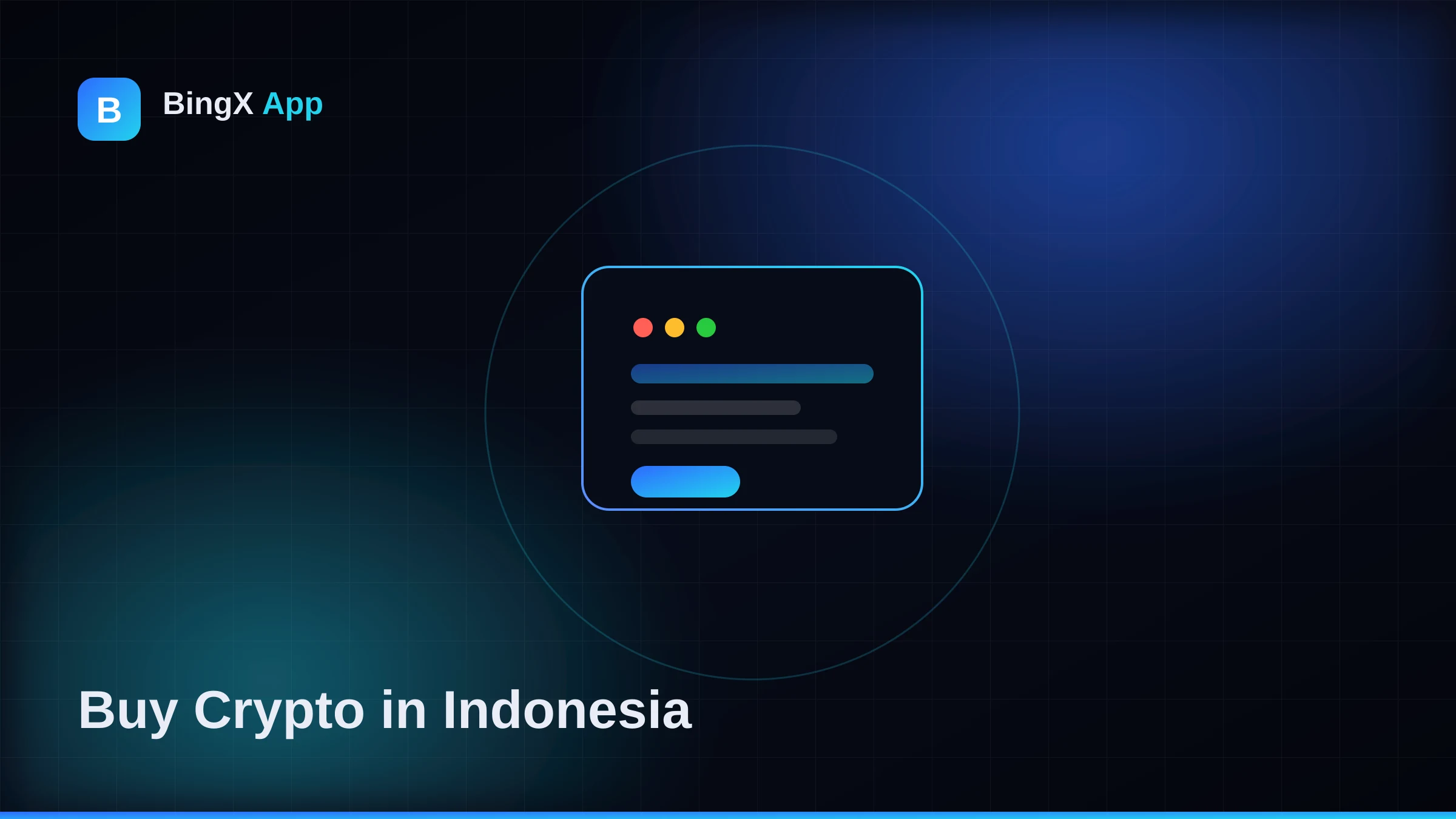 B

BingX App

Buy Crypto in Indonesia